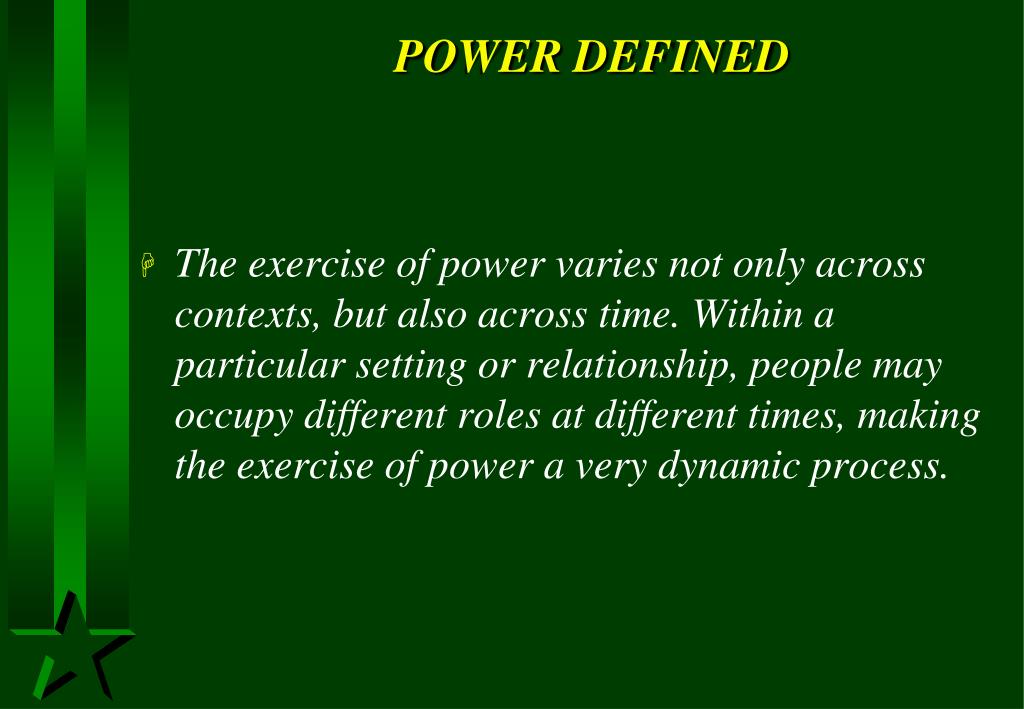 POWER DEFINED

The exercise of power varies not only across contexts, but also across time. Within a particular setting or relationship, people may occupy different roles at different times, making the exercise of power a very dynamic process.